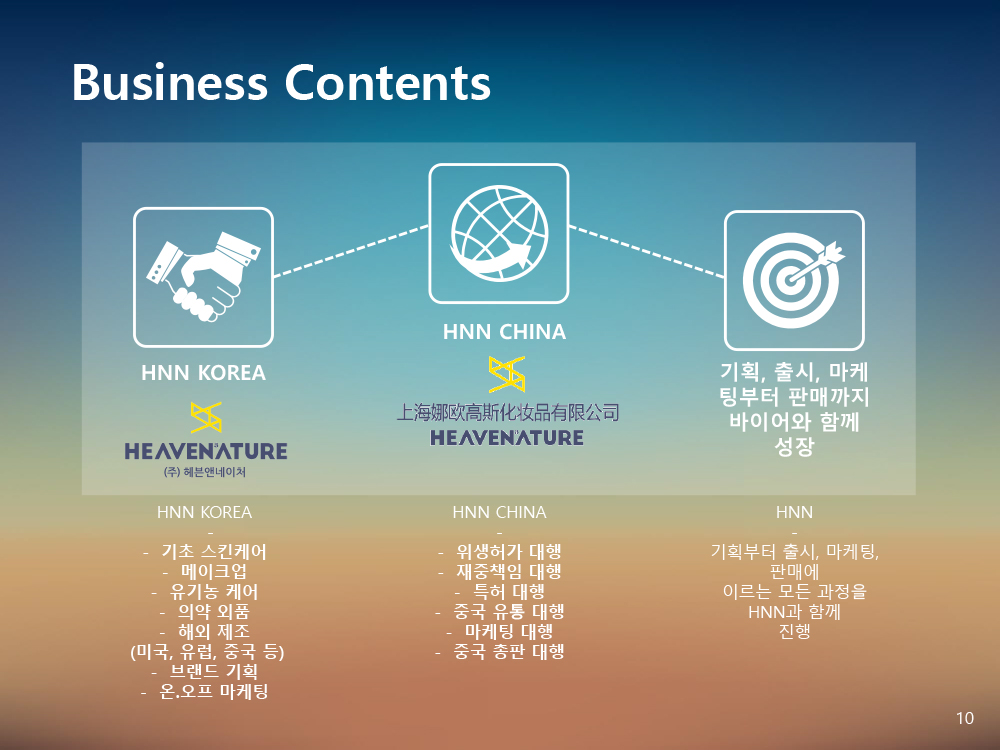 Business Contents

HNN KOREA

HEAVENATURE
(주) 헤븐앤네이처

HNN CHINA

上海娜欧高斯化妆品有限公司
HEAVENATURE

기획, 출시, 마케팅부터 판매까지 바이어와 함께 성장

HNN KOREA
-
- 기초 스킨케어
- 메이크업
- 유기농 케어
- 의약 외품
- 해외 제조 (미국, 유럽, 중국 등)
- 브랜드 기획
- 온.오프 마케팅

HNN CHINA
-
- 위생허가 대행
- 재중책임 대행
- 특허 대행
- 중국 유통 대행
- 마케팅 대행
- 중국 총판 대행

HNN
-
기획부터 출시, 마케팅, 판매에 이르는 모든 과정을 HNN과 함께 진행

10